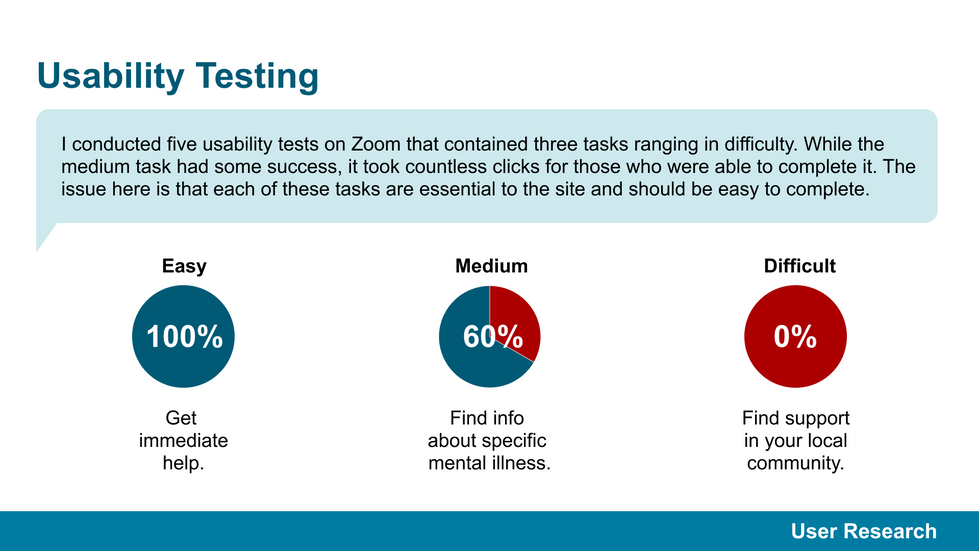 Usability Testing

I conducted five usability tests on Zoom that contained three tasks ranging in difficulty. While the medium task had some success, it took countless clicks for those who were able to complete it. The issue here is that each of these tasks are essential to the site and should be easy to complete.

Easy

100%

Get immediate help.

Medium

60%

Find info about specific mental illness.

Difficult

0%

Find support in your local community.

User Research